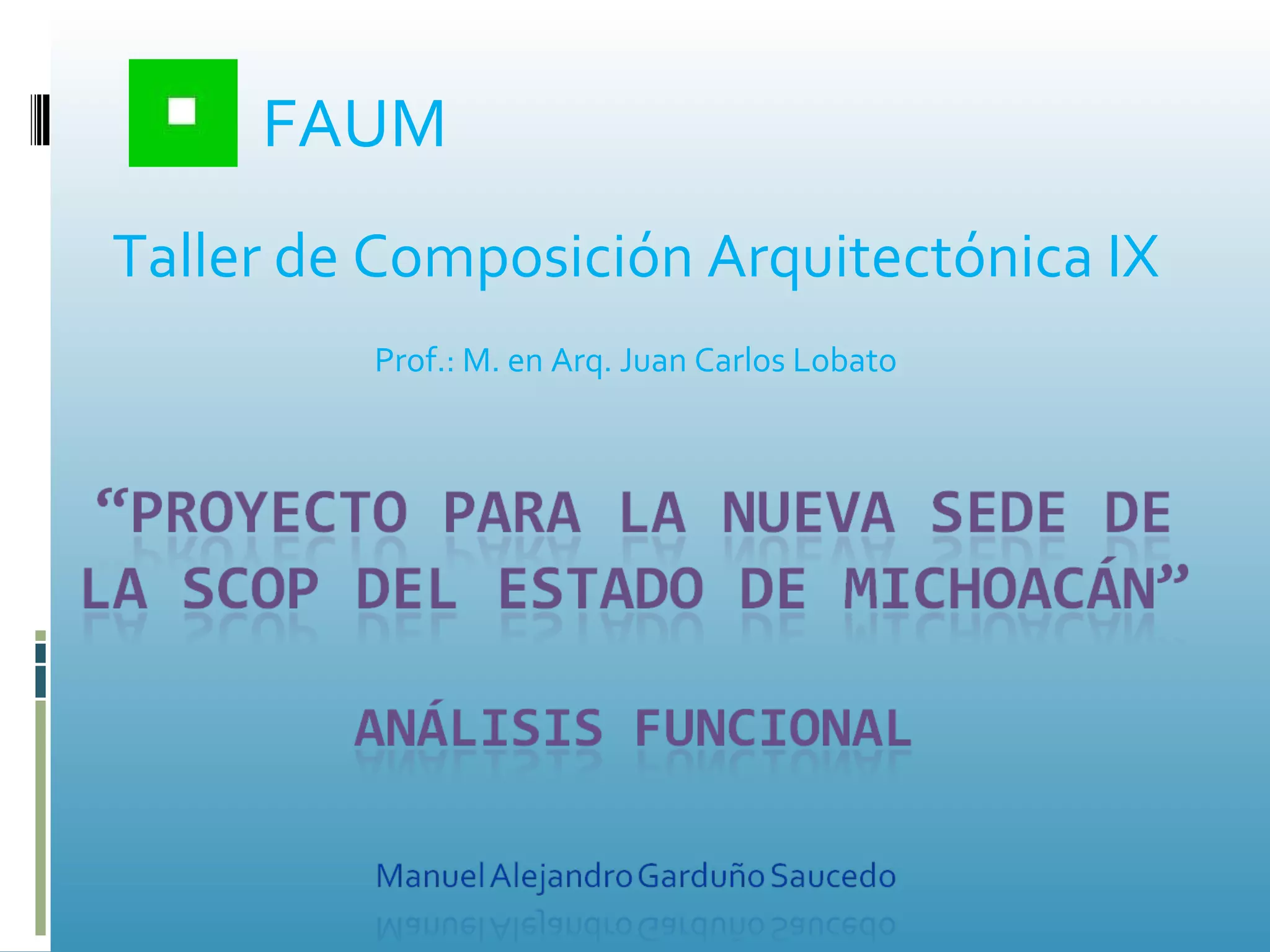 FAUM

Taller de Composición Arquitectónica IX

Prof.: M. en Arq. Juan Carlos Lobato

“PROYECTO PARA LA NUEVA SEDE DE LA SCOP DEL ESTADO DE MICHOACÁN”

ANÁLISIS FUNCIONAL

Manuel Alejandro Garduño Saucedo